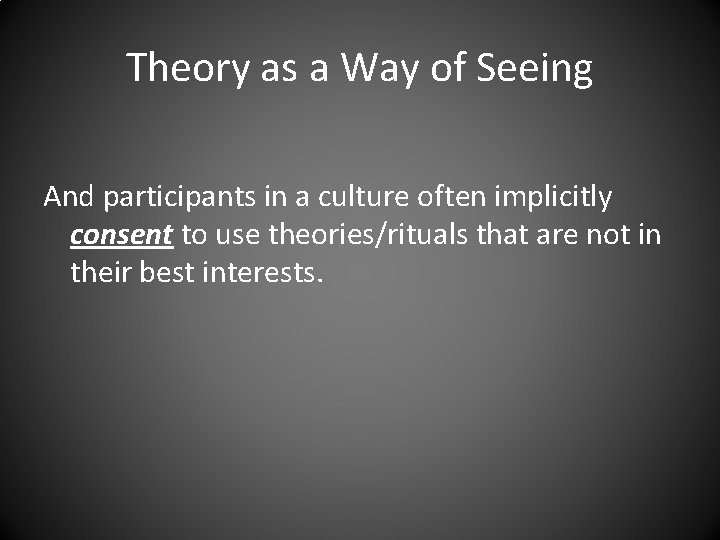 Theory as a Way of Seeing

And participants in a culture often implicitly consent to use theories/rituals that are not in their best interests.